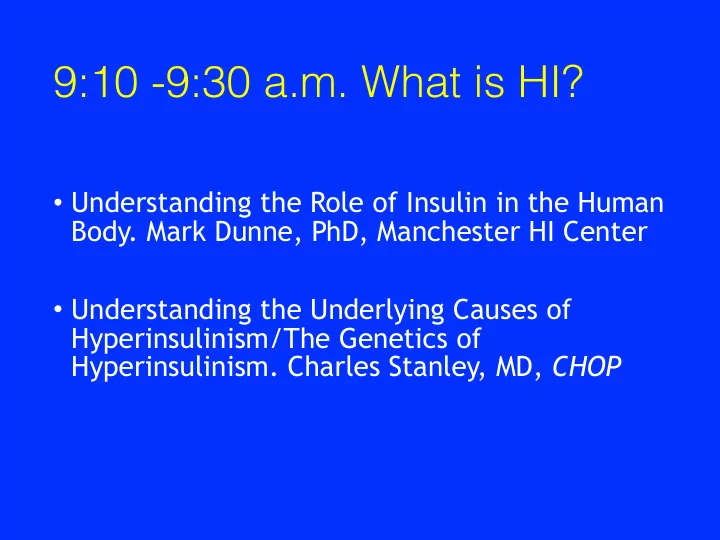 9:10 -9:30 a.m. What is HI?

• Understanding the Role of Insulin in the Human Body. Mark Dunne, PhD, Manchester HI Center

• Understanding the Underlying Causes of Hyperinsulinism/The Genetics of Hyperinsulinism. Charles Stanley, MD, CHOP